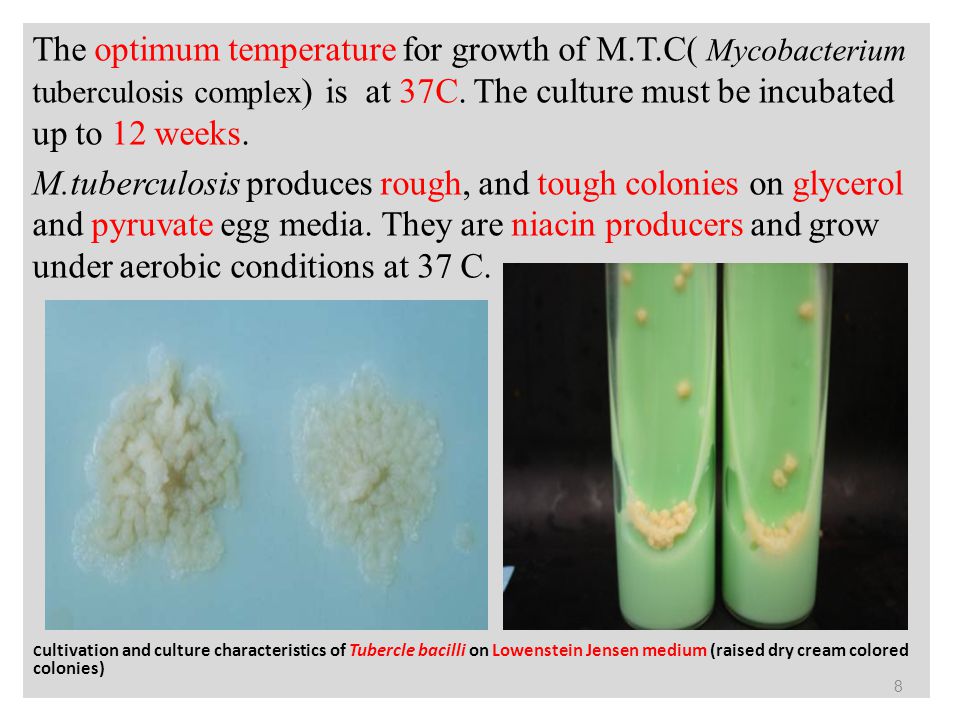 The optimum temperature for growth of M.T.C( Mycobacterium tuberculosis complex) is at 37C. The culture must be incubated up to 12 weeks.

M.tuberculosis produces rough, and tough colonies on glycerol and pyruvate egg media. They are niacin producers and grow under aerobic conditions at 37 C.

cultivation and culture characteristics of Tubercle bacilli on Lowenstein Jensen medium (raised dry cream colored colonies)

8